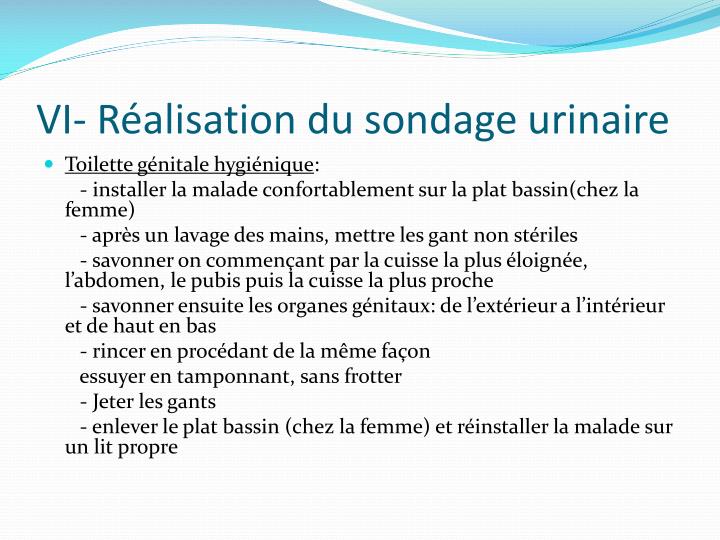 VI- Réalisation du sondage urinaire

Toilette génitale hygiénique:

- installer la malade confortablement sur la plat bassin(chez la femme)

- après un lavage des mains, mettre les gant non stériles

- savonner on commençant par la cuisse la plus éloignée, l'abdomen, le pubis puis la cuisse la plus proche

- savonner ensuite les organes génitaux: de l'extérieur a l'intérieur et de haut en bas

- rincer en procédant de la même façon

essuyer en tamponnant, sans frotter

- Jeter les gants

- enlever le plat bassin (chez la femme) et réinstaller la malade sur un lit propre